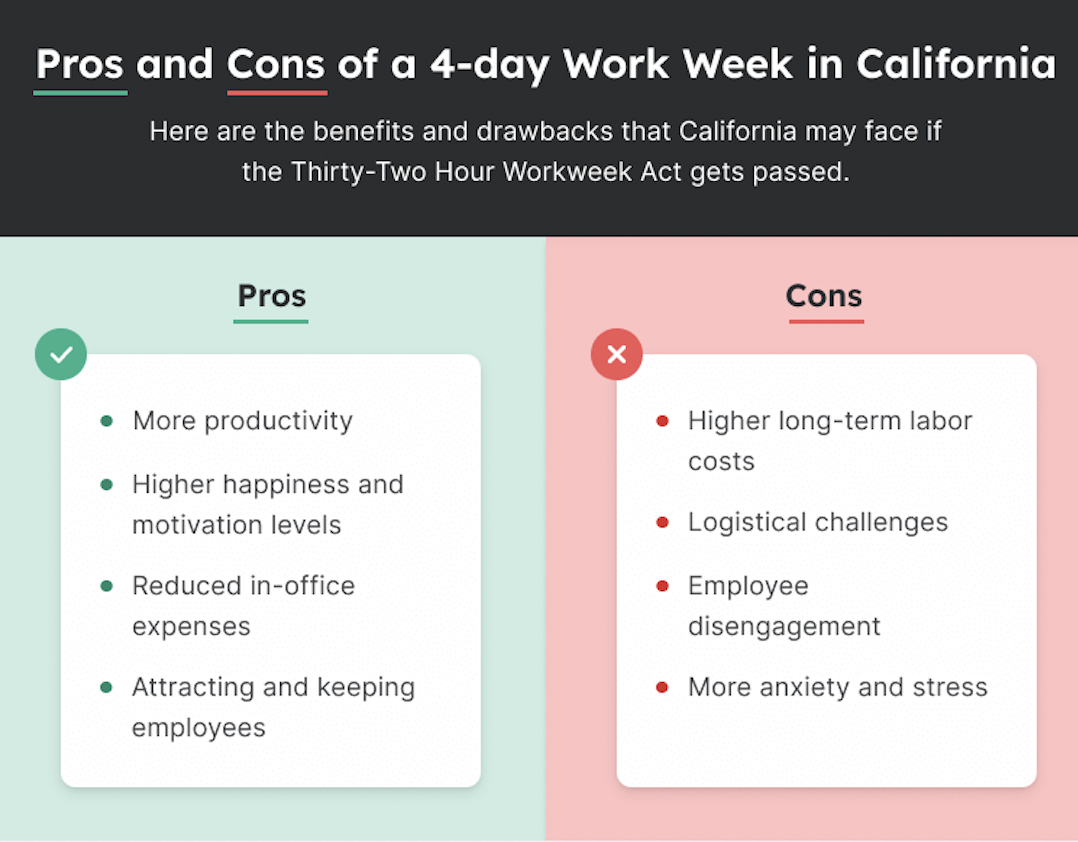 Pros and Cons of a 4-day Work Week in California

Here are the benefits and drawbacks that California may face if the Thirty-Two Hour Workweek Act gets passed.

Pros

- More productivity
- Higher happiness and motivation levels
- Reduced in-office expenses
- Attracting and keeping employees

Cons

- Higher long-term labor costs
- Logistical challenges
- Employee disengagement
- More anxiety and stress